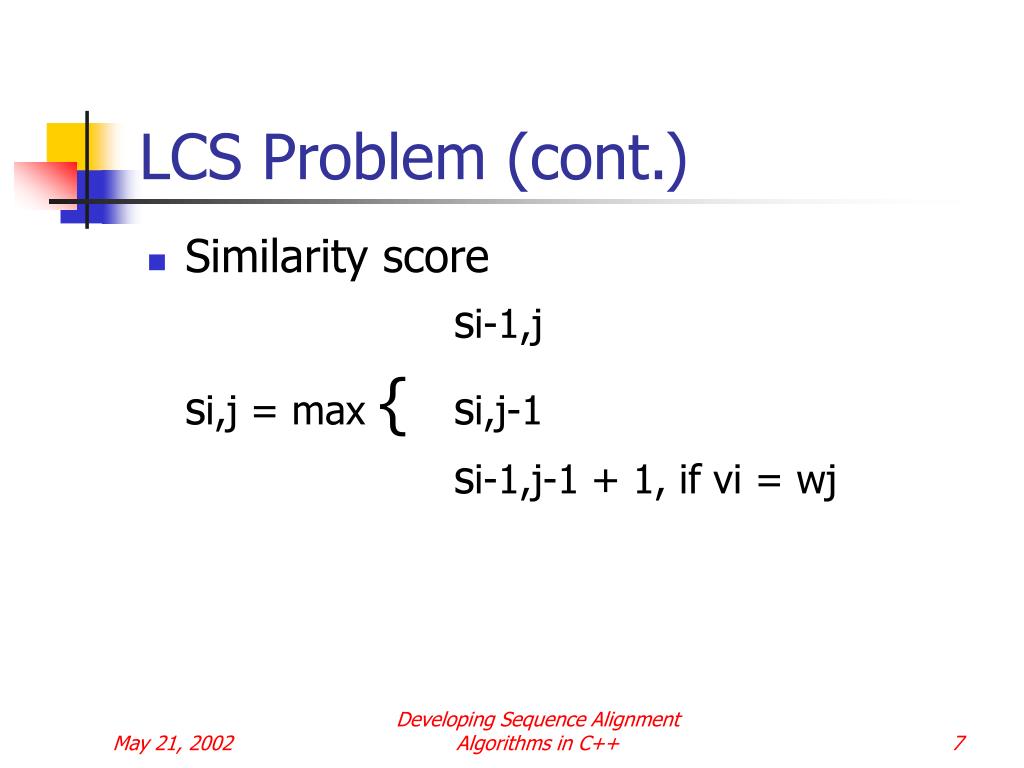 LCS Problem (cont.)

Similarity score

$s_{i,j} = \max \begin{cases} s_{i-1,j} \\ s_{i,j-1} \\ s_{i-1,j-1} + 1, \text{ if } v_i = w_j \end{cases}$

May 21, 2002

Developing Sequence Alignment Algorithms in C++

7